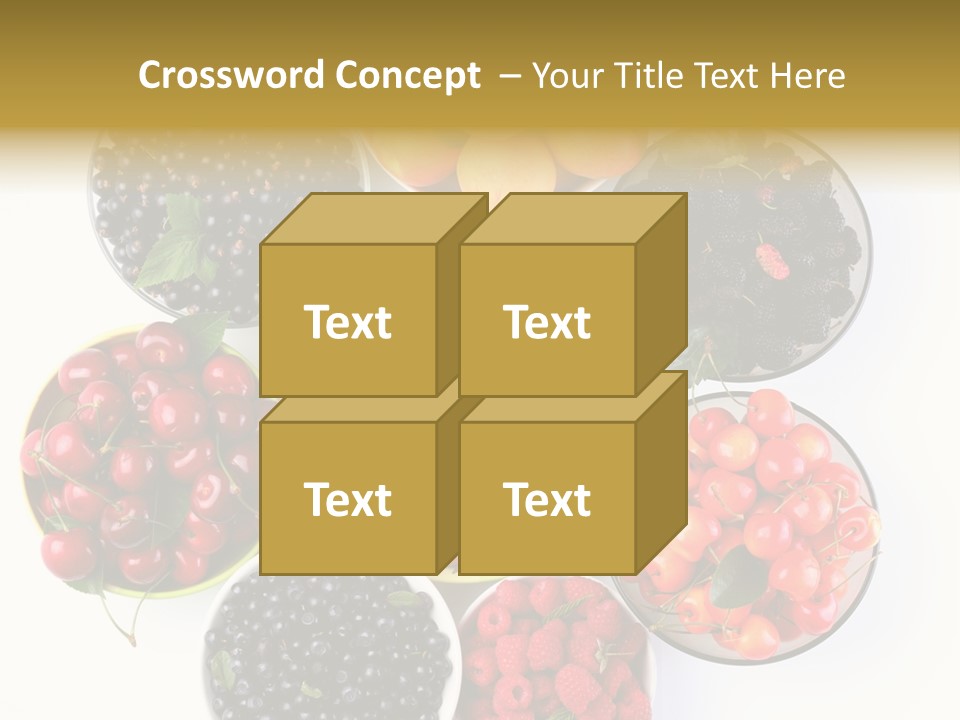 Crossword Concept – Your Title Text Here

Text

Text

Text

Text